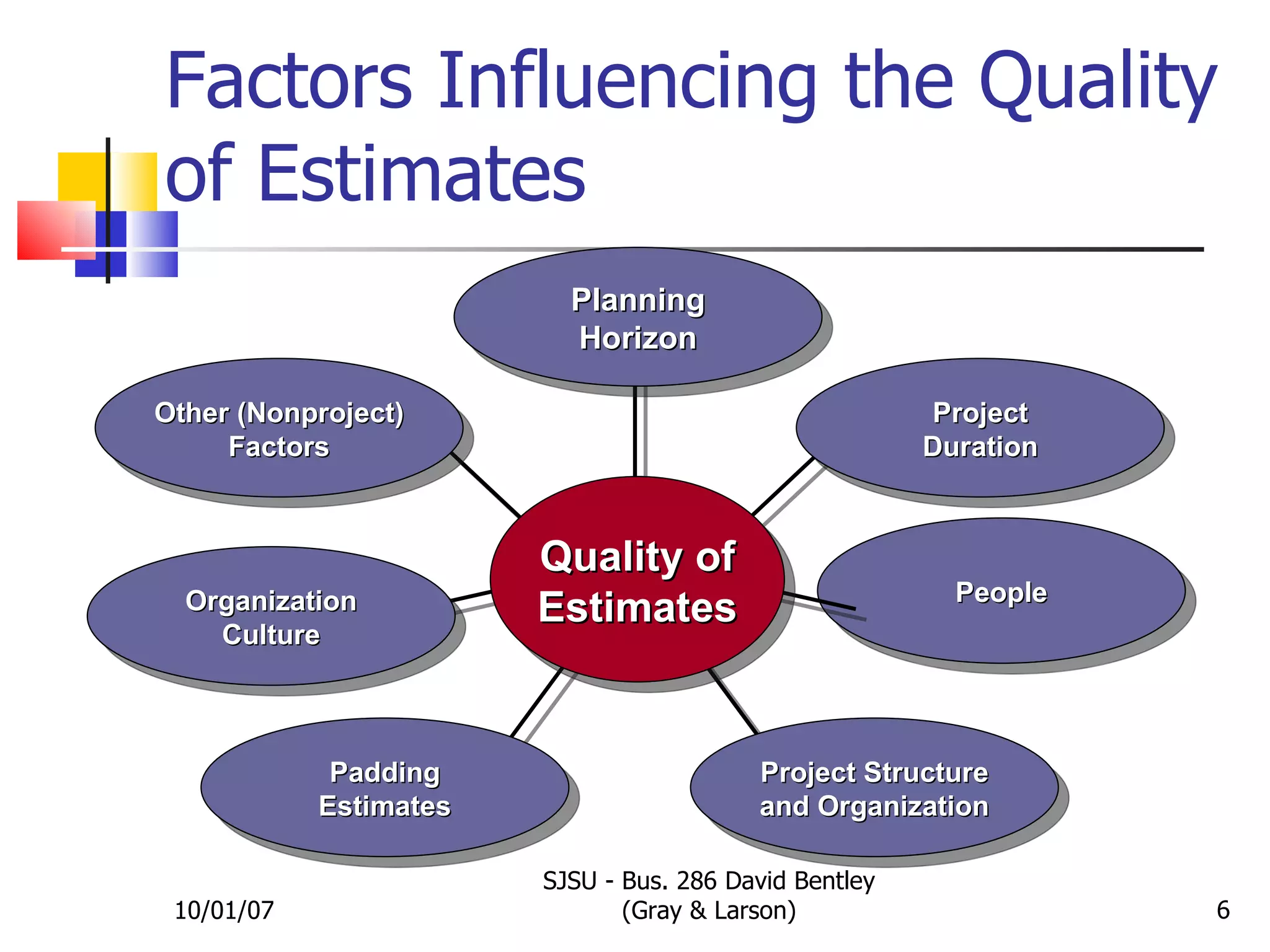 Factors Influencing the Quality of Estimates

Planning Horizon

Other (Nonproject) Factors

Project Duration

Quality of Estimates

Organization Culture

People

Padding Estimates

Project Structure and Organization

10/01/07

SJSU - Bus. 286 David Bentley (Gray & Larson)

6